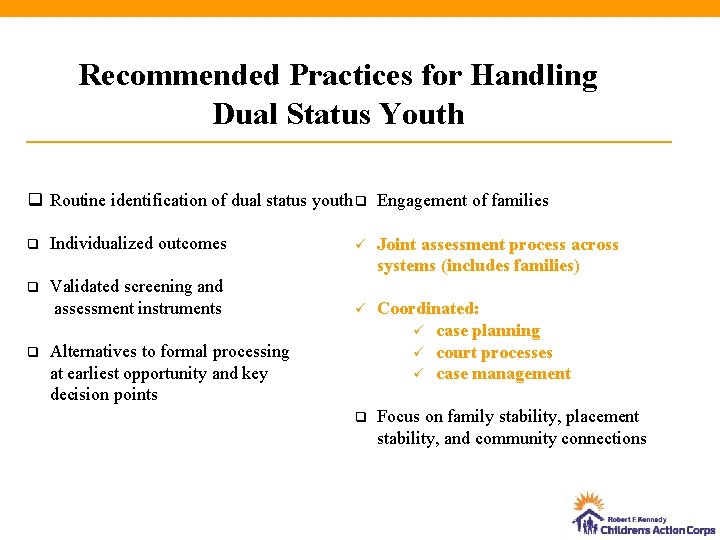 Recommended Practices for Handling Dual Status Youth

❑ Routine identification of dual status youth

❑ Individualized outcomes

❑ Validated screening and assessment instruments

❑ Alternatives to formal processing at earliest opportunity and key decision points

❑ Engagement of families

✓ Joint assessment process across systems (includes families)

✓ Coordinated:
✓ case planning
✓ court processes
✓ case management

❑ Focus on family stability, placement stability, and community connections

Robert F. Kennedy
Children's Action Corps